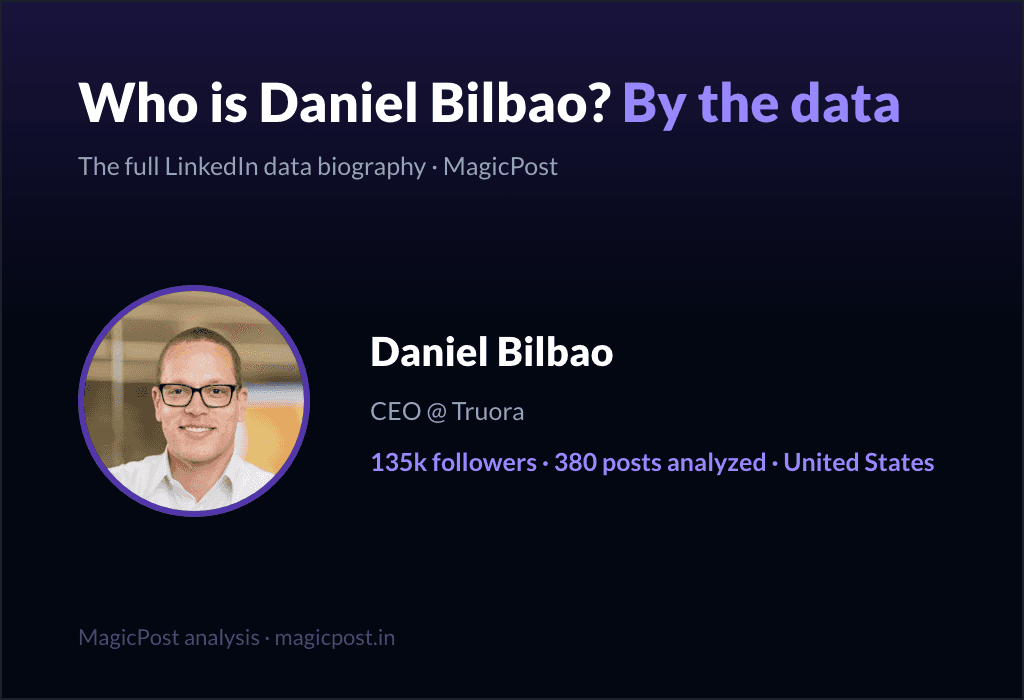 Who is Daniel Bilbao? By the data

The full LinkedIn data biography · MagicPost

Daniel Bilbao

CEO @ Truora

135k followers · 380 posts analyzed · United States

MagicPost analysis · magicpost.in